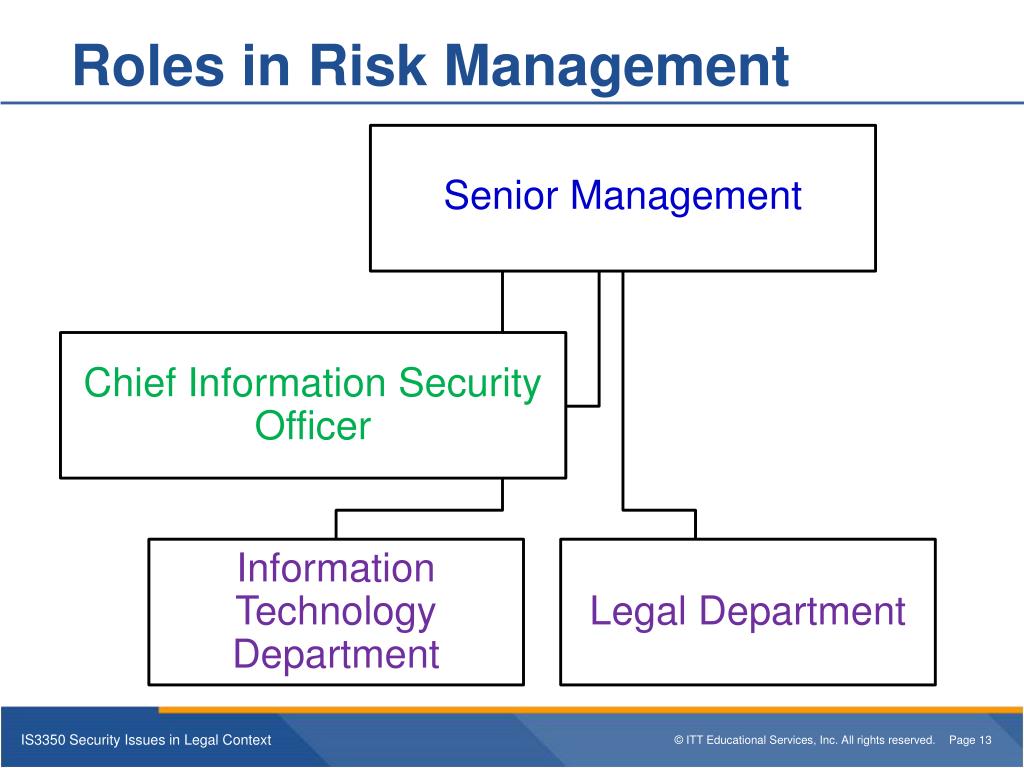 Roles in Risk Management

Senior Management

Chief Information Security Officer

Information Technology Department

Legal Department

IS3350 Security Issues in Legal Context

© ITT Educational Services, Inc. All rights reserved. Page 13